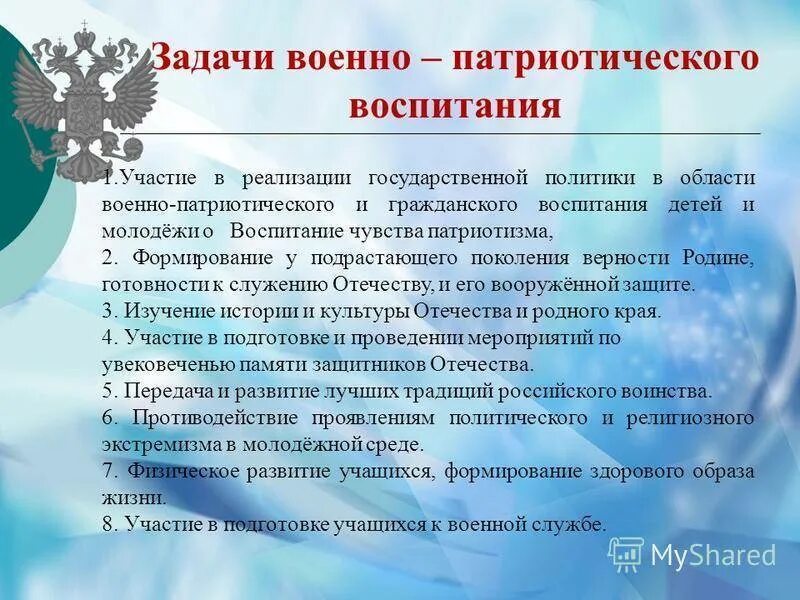 Задачи военно – патриотического воспитания

1.Участие в реализации государственной политики в области военно-патриотического и гражданского воспитания детей и молодёжи о Воспитание чувства патриотизма,
2. Формирование у подрастающего поколения верности Родине, готовности к служению Отечеству, и его вооружённой защите.
3. Изучение истории и культуры Отечества и родного края.
4. Участие в подготовке и проведении мероприятий по увековеченью памяти защитников Отечества.
5. Передача и развитие лучших традиций российского воинства.
6. Противодействие проявлениям политического и религиозного экстремизма в молодёжной среде.
7. Физическое развитие учащихся, формирование здорового образа жизни.
8. Участие в подготовке учащихся к военной службе.

MyShared